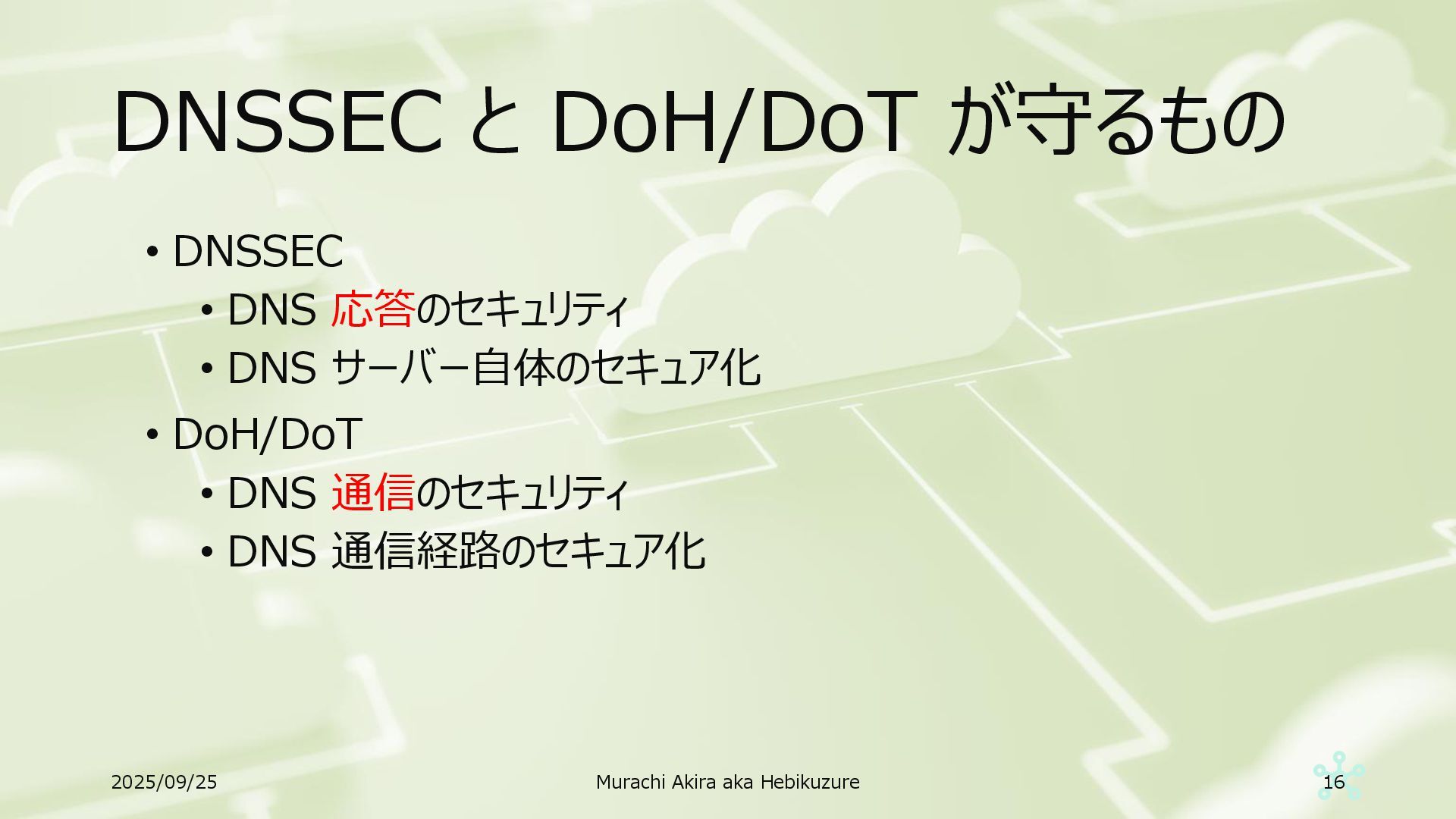 DNSSEC と DoH/DoT が守るもの

• DNSSEC
  • DNS 応答のセキュリティ
  • DNS サーバー自体のセキュア化
• DoH/DoT
  • DNS 通信のセキュリティ
  • DNS 通信経路のセキュア化

2025/09/25

Murachi Akira aka Hebikuzure

16